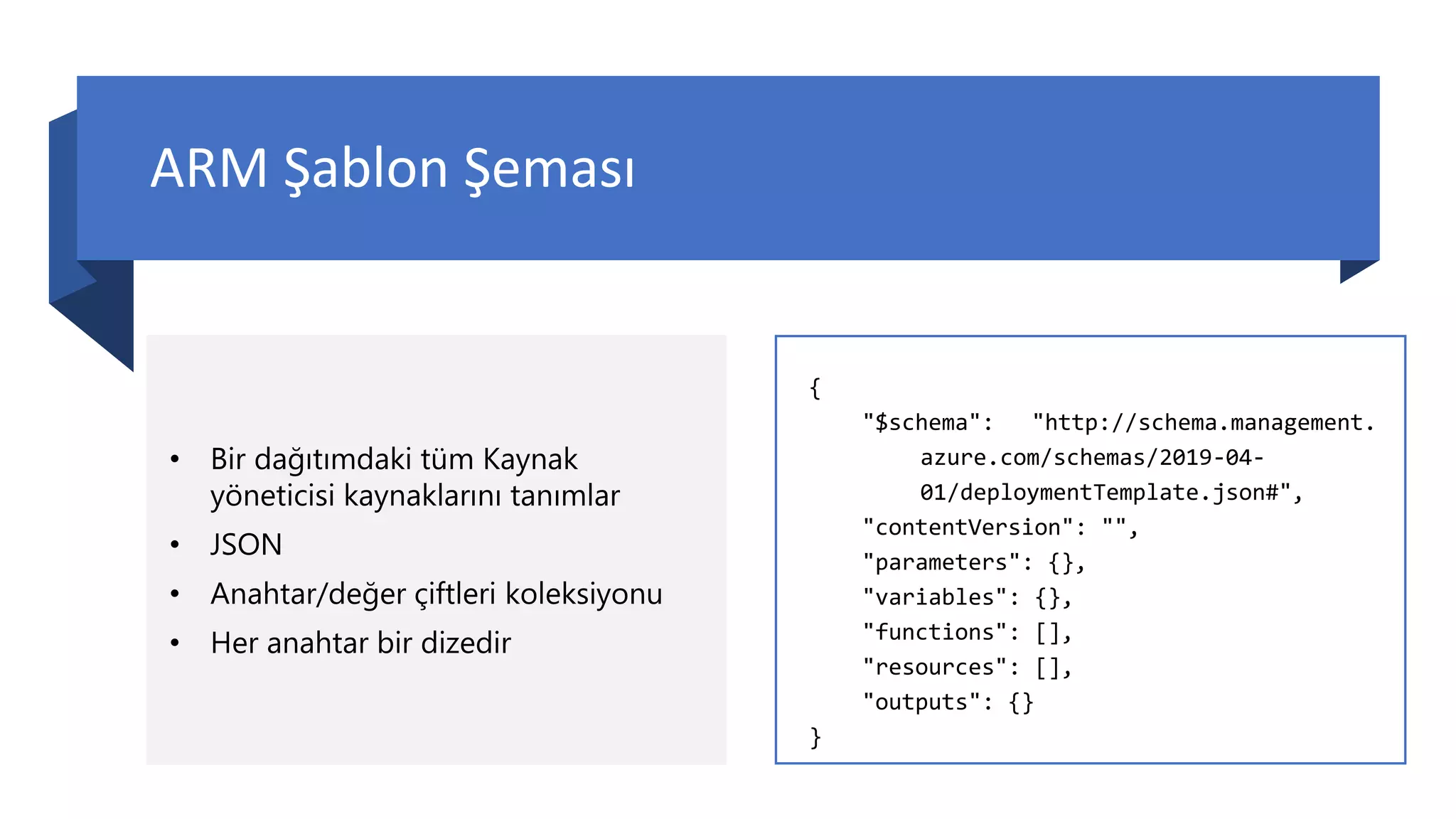 ARM Şablon Şeması

• Bir dağıtımdaki tüm Kaynak yöneticisi kaynaklarını tanımlar
• JSON
• Anahtar/değer çiftleri koleksiyonu
• Her anahtar bir dizedir

{
"$schema": "http://schema.management.azure.com/schemas/2019-04-01/deploymentTemplate.json#",
"contentVersion": "",
"parameters": {},
"variables": {},
"functions": [],
"resources": [],
"outputs": {}
}